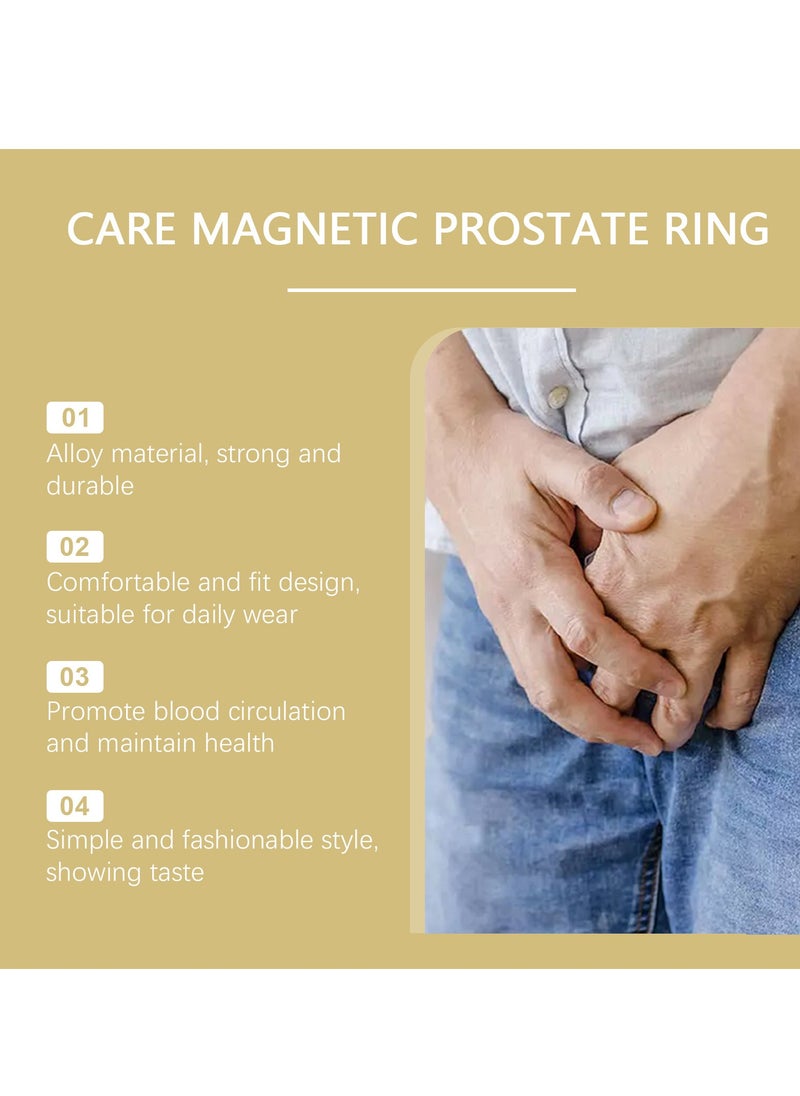 CARE MAGNETIC PROSTATE RING

01
Alloy material, strong and durable

02
Comfortable and fit design, suitable for daily wear

03
Promote blood circulation and maintain health

04
Simple and fashionable style, showing taste